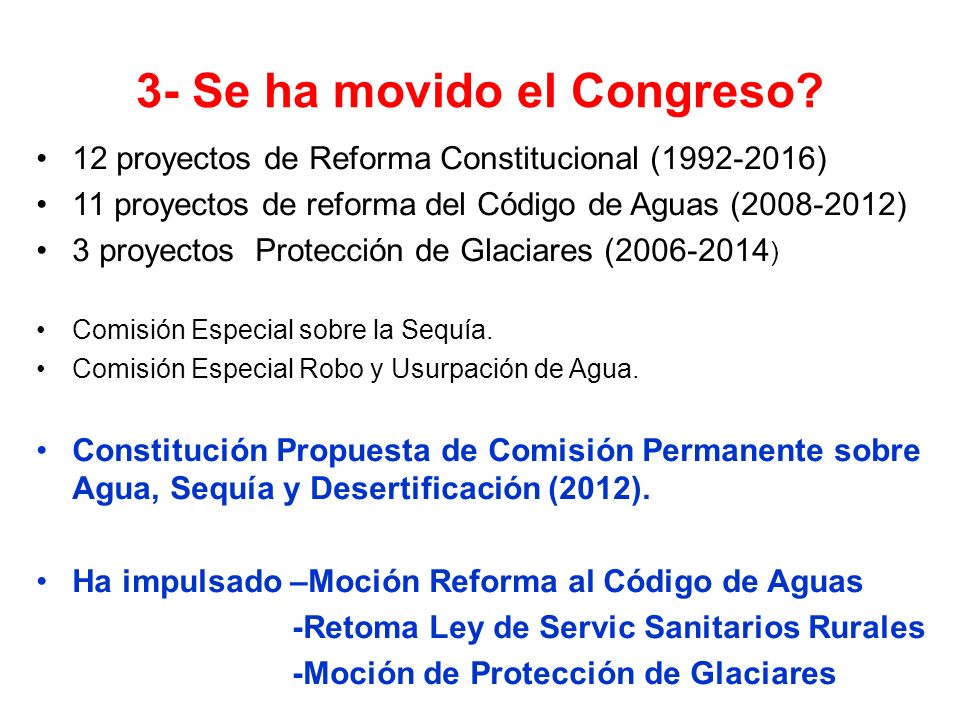 3- Se ha movido el Congreso?

• 12 proyectos de Reforma Constitucional (1992-2016)
• 11 proyectos de reforma del Código de Aguas (2008-2012)
• 3 proyectos Protección de Glaciares (2006-2014)

• Comisión Especial sobre la Sequía.
• Comisión Especial Robo y Usurpación de Agua.

• Constitución Propuesta de Comisión Permanente sobre Agua, Sequía y Desertificación (2012).

• Ha impulsado –Moción Reforma al Código de Aguas
-Retoma Ley de Servic Sanitarios Rurales
-Moción de Protección de Glaciares